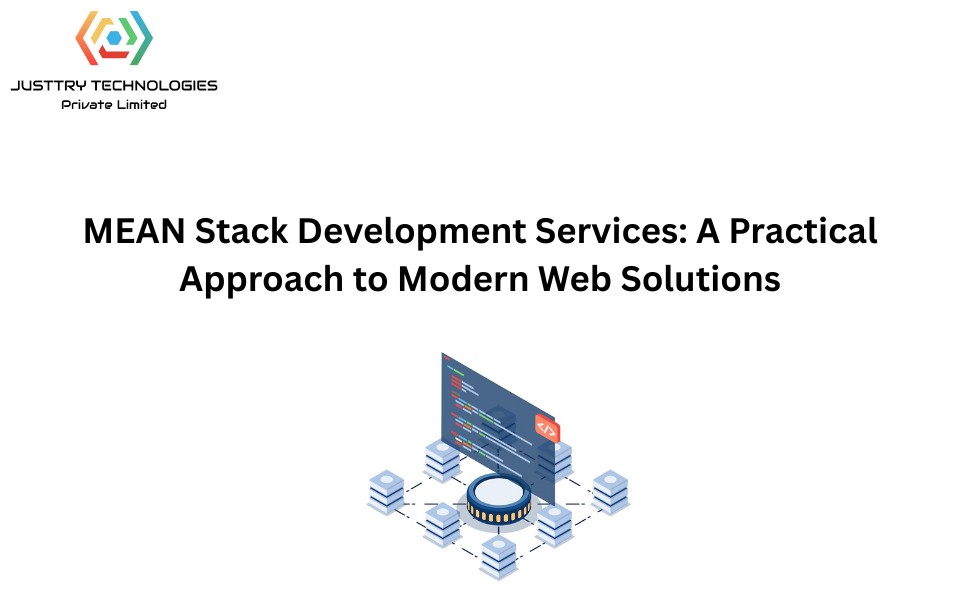 JUSTTRY TECHNOLOGIES
Private Limited

MEAN Stack Development Services: A Practical Approach to Modern Web Solutions

</>